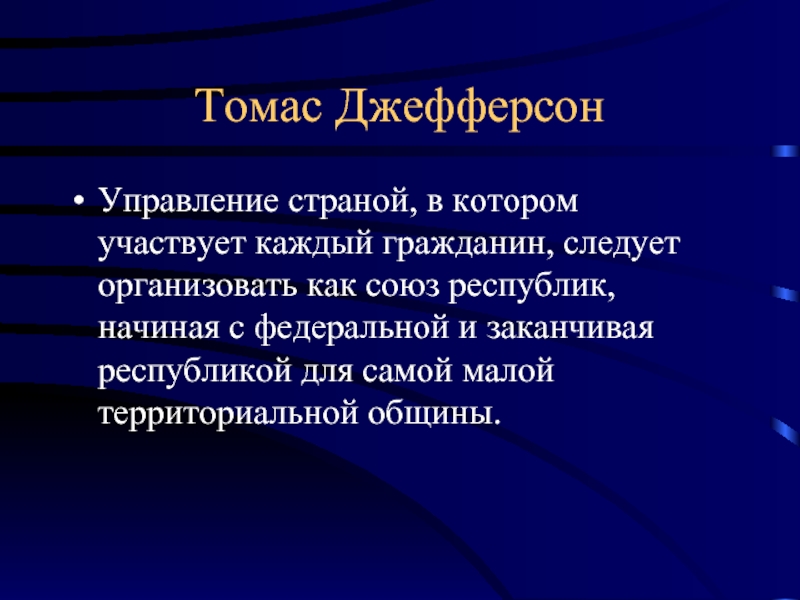 Томас Джефферсон

• Управление страной, в котором участвует каждый гражданин, следует организовать как союз республик, начиная с федеральной и заканчивая республикой для самой малой территориальной общины.